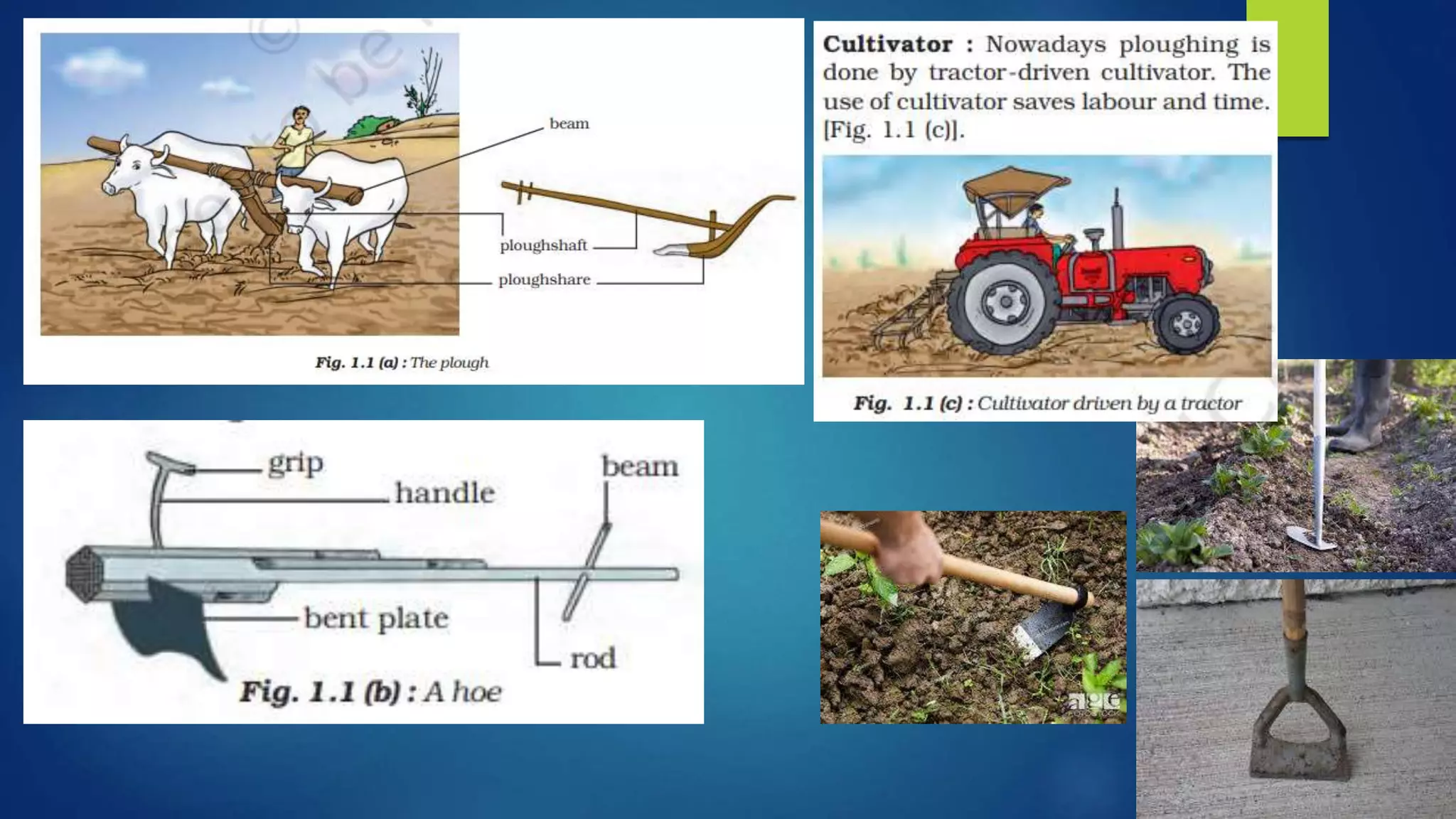 beam

ploughshaft

ploughshare

Fig. 1.1 (a) : The plough

Cultivator : Nowadays ploughing is done by tractor-driven cultivator. The use of cultivator saves labour and time. [Fig. 1.1 (c)].

Fig. 1.1 (c) : Cultivator driven by a tractor

grip

handle

beam

bent plate

rod

Fig. 1.1 (b) : A hoe

age